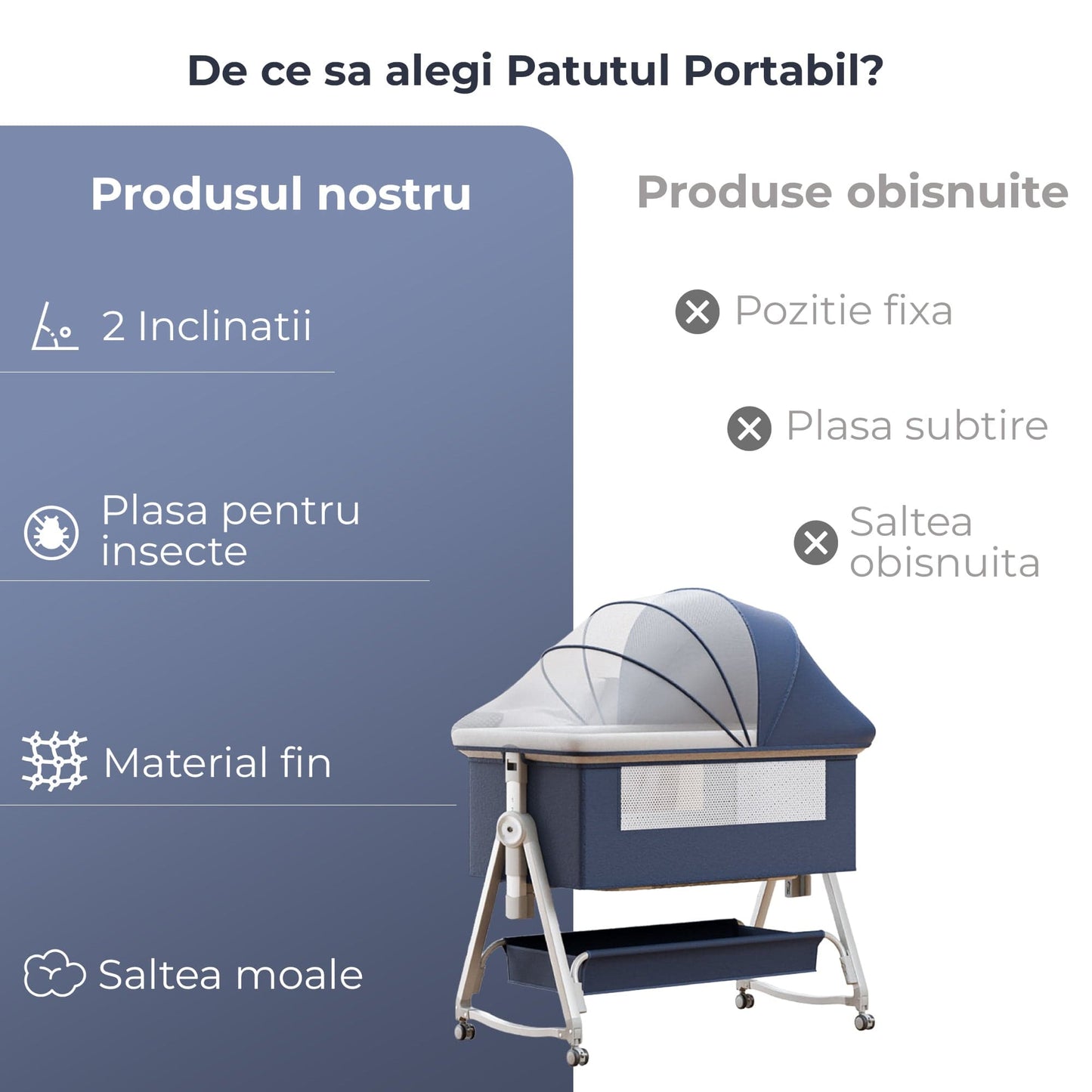 De ce sa alegi Patutul Portabil?

Produsul nostru

2 Inclinatii

Plasa pentru insecte

Material fin

Saltea moale

Produse obisnuite

Pozitie fixa

Plasa subtire

Saltea obisnuita